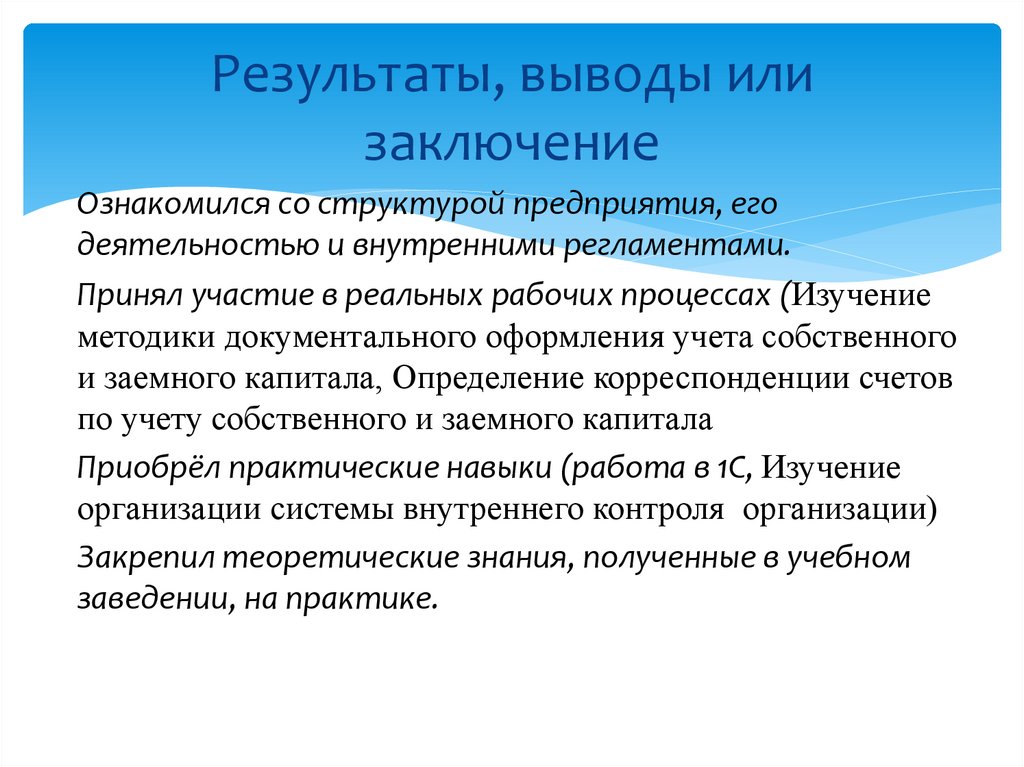 Результаты, выводы или заключение

Ознакомился со структурой предприятия, его деятельностью и внутренними регламентами.

Принял участие в реальных рабочих процессах (Изучение методики документального оформления учета собственного и заемного капитала, Определение корреспонденции счетов по учету собственного и заемного капитала

Приобрёл практические навыки (работа в 1С, Изучение организации системы внутреннего контроля организации)

Закрепил теоретические знания, полученные в учебном заведении, на практике.